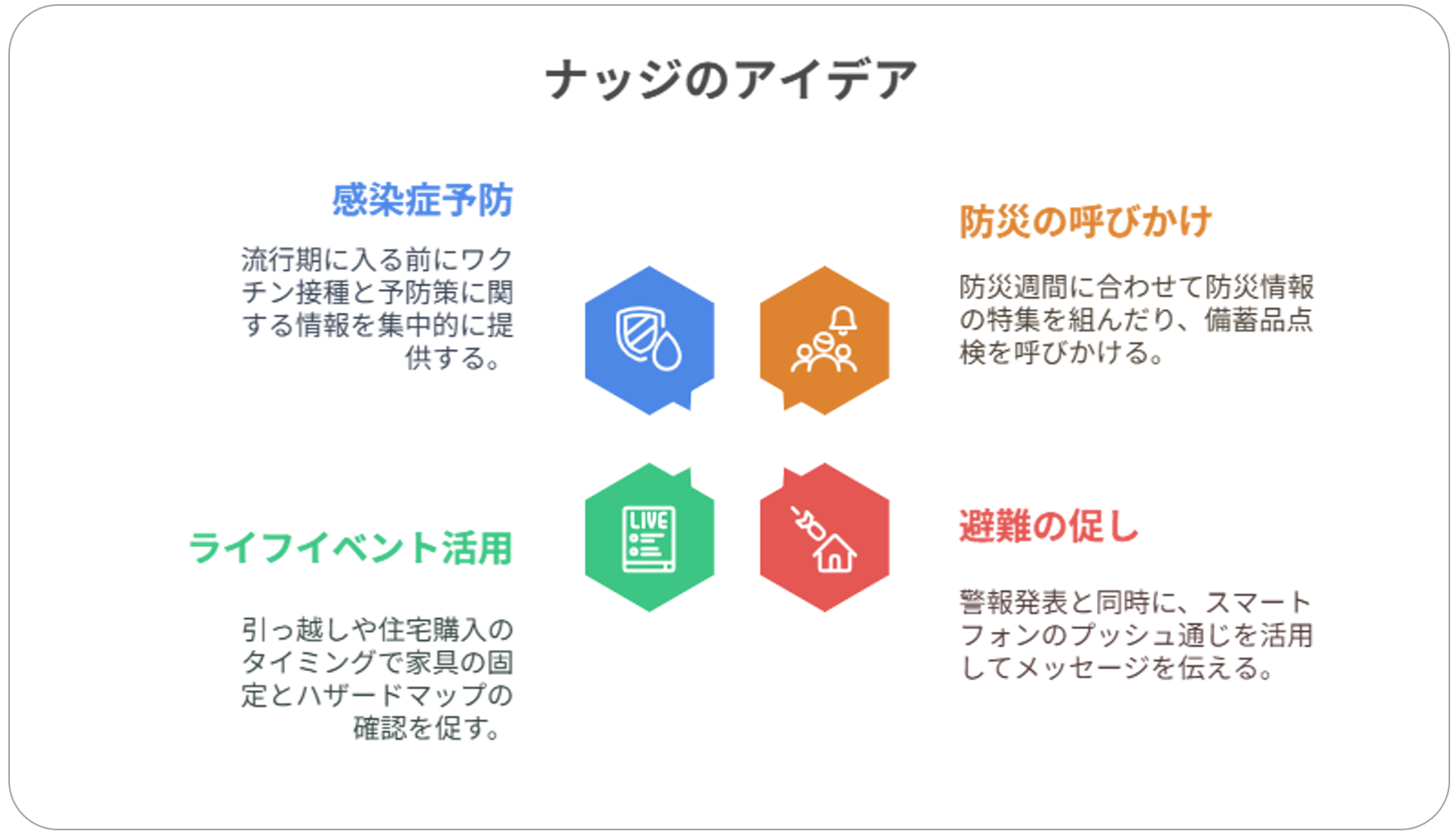 ナッジのアイデア

感染症予防

流行期に入る前にワクチン接種と予防策に関する情報を集中的に提供する。

防災の呼びかけ

防災週間に合わせて防災情報の特集を組んだり、備蓄品点検を呼びかける。

LIVE

ライフイベント活用

引っ越しや住宅購入のタイミングで家具の固定とハザードマップの確認を促す。

避難の促し

警報発表と同時に、スマートフォンのプッシュ通じを活用してメッセージを伝える。